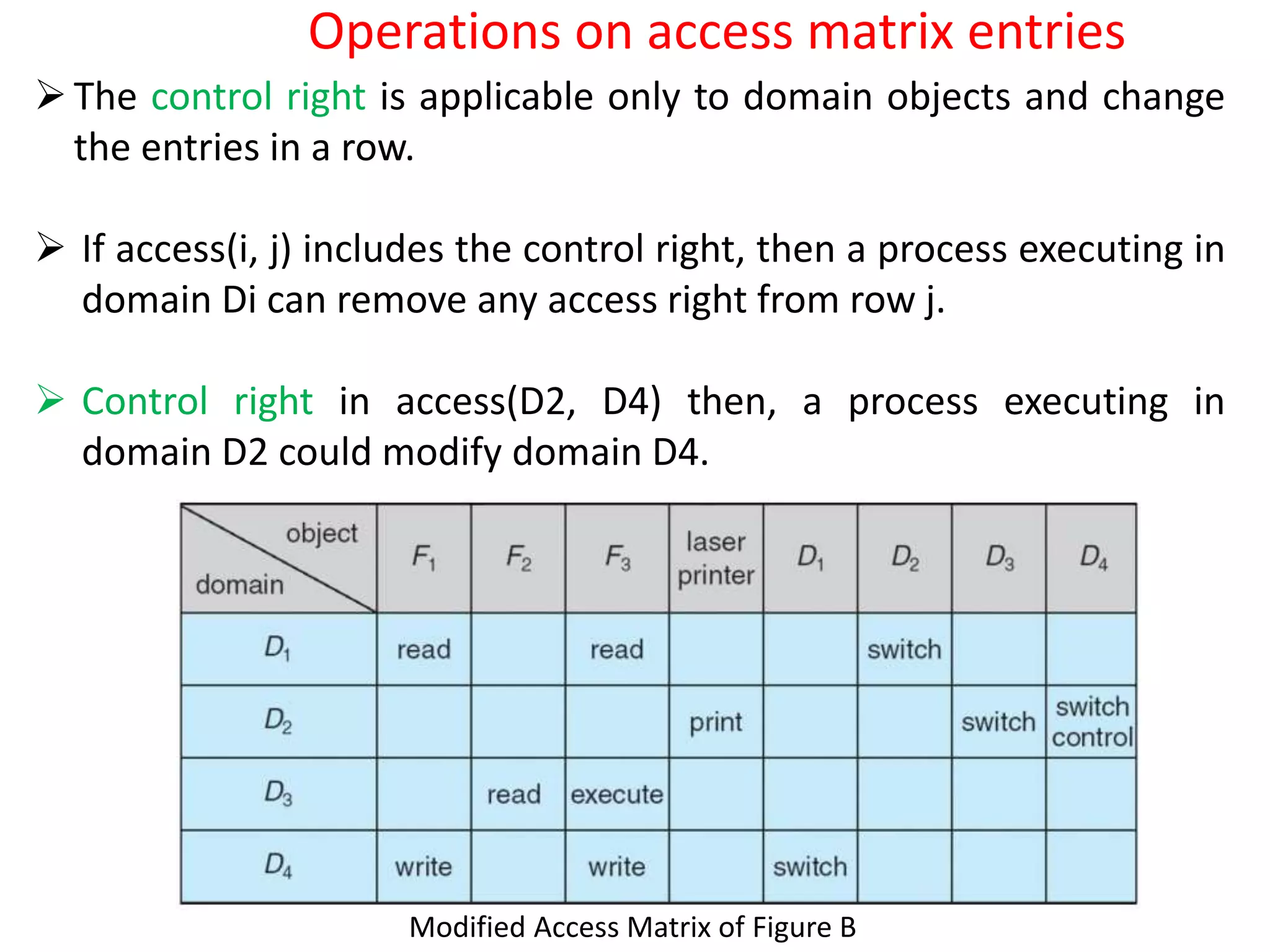 Operations on access matrix entries

➢ The control right is applicable only to domain objects and change the entries in a row.

➢ If access(i, j) includes the control right, then a process executing in domain Di can remove any access right from row j.

➢ Control right in access(D2, D4) then, a process executing in domain D2 could modify domain D4.

| object / domain | $F_1$ | $F_2$ | $F_3$ | laser printer | $D_1$ | $D_2$ | $D_3$ | $D_4$ |
|---|---|---|---|---|---|---|---|---|
| $D_1$ | read | | read | | | switch | | |
| $D_2$ | | | | print | | | switch | switch control |
| $D_3$ | | read | execute | | | | | |
| $D_4$ | write | | write | | switch | | | |

Modified Access Matrix of Figure B